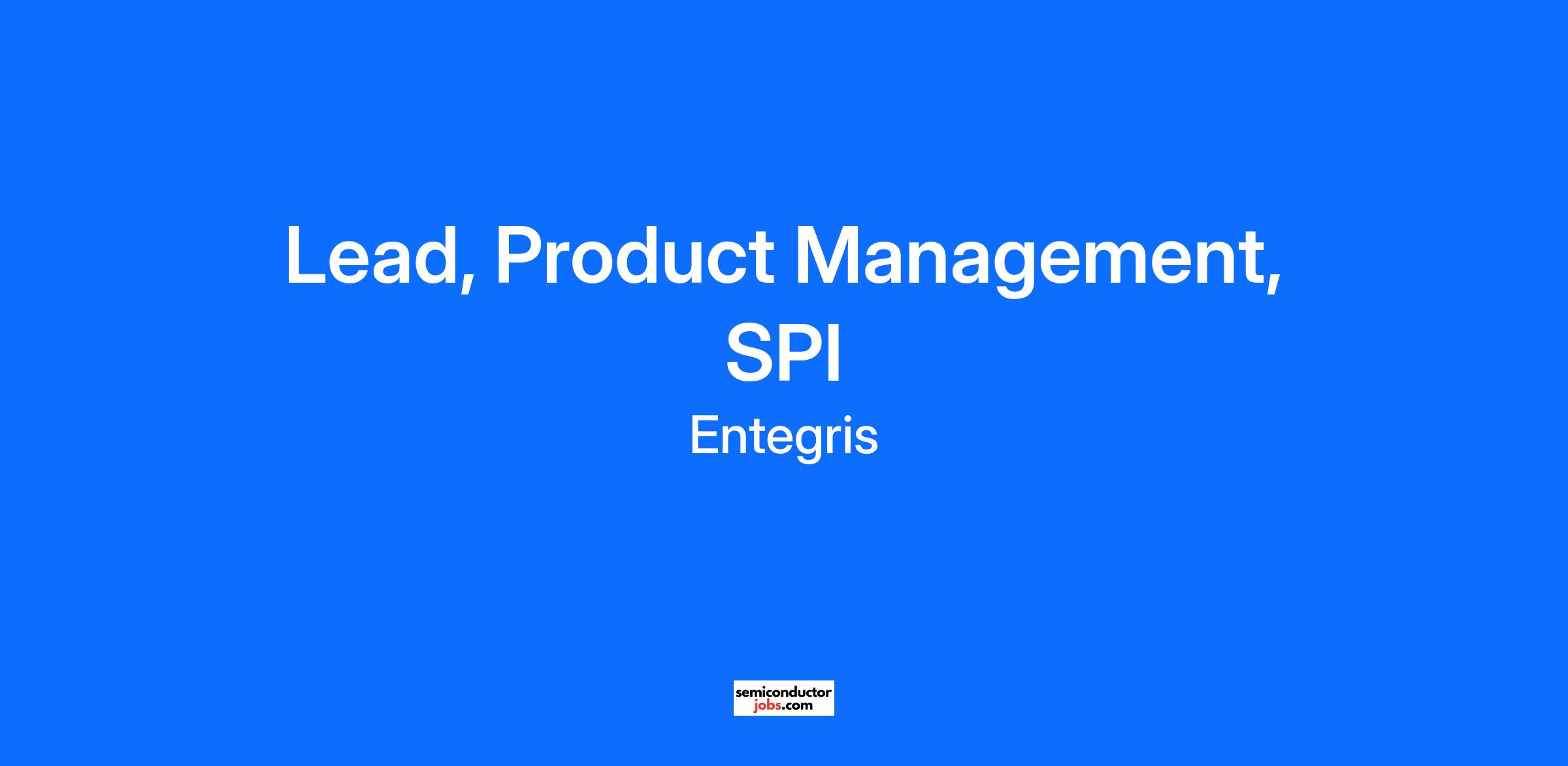 Lead, Product Management, SPI

Entegris

semiconductor
jobs.com